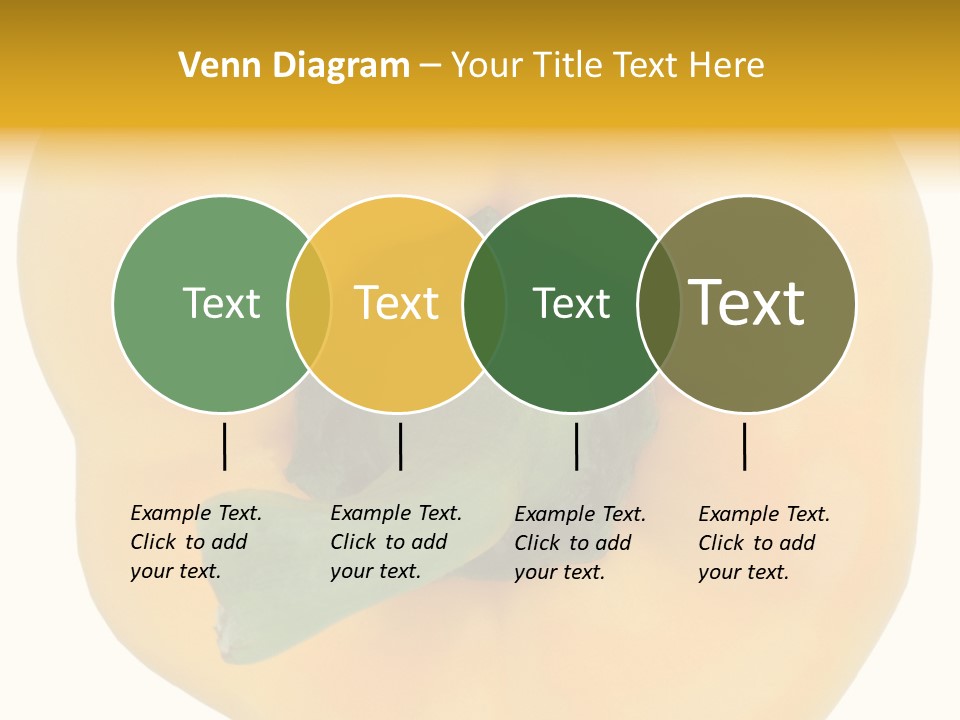 Venn Diagram – Your Title Text Here

Text

Text

Text

Text

Example Text. Click to add your text.

Example Text. Click to add your text.

Example Text. Click to add your text.

Example Text. Click to add your text.